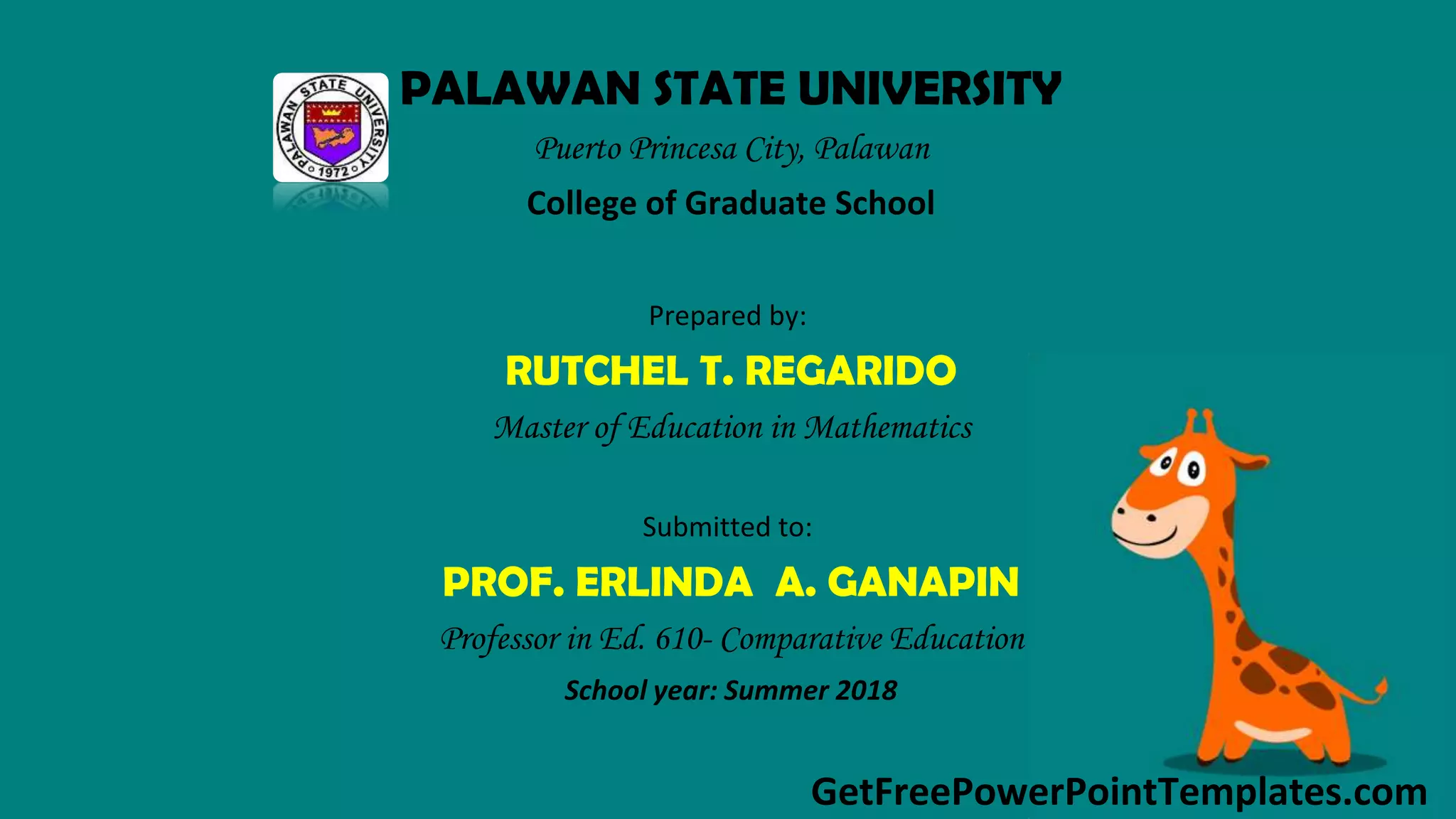 PALAWAN STATE UNIVERSITY 1972

PALAWAN STATE UNIVERSITY

Puerto Princesa City, Palawan

College of Graduate School

Prepared by:

RUTCHEL T. REGARIDO

Master of Education in Mathematics

Submitted to:

PROF. ERLINDA A. GANAPIN

Professor in Ed. 610- Comparative Education

School year: Summer 2018

GetFreePowerPointTemplates.com